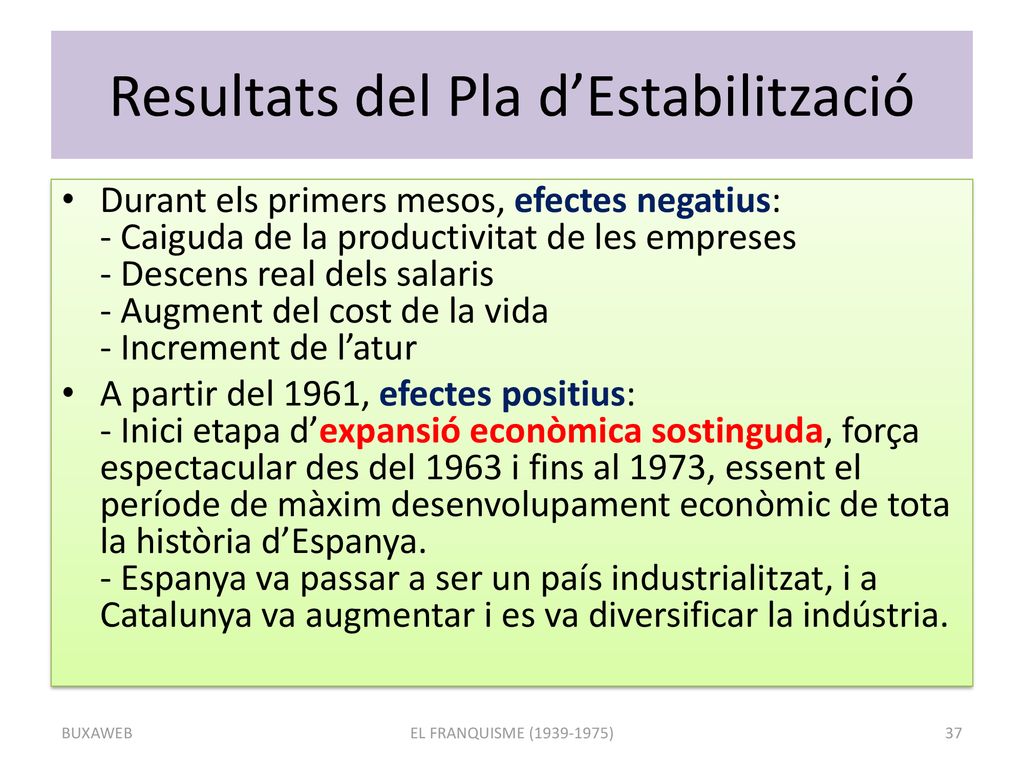 Resultats del Pla d’Estabilització

• Durant els primers mesos, efectes negatius:
- Caiguda de la productivitat de les empreses
- Descens real dels salaris
- Augment del cost de la vida
- Increment de l’atur

• A partir del 1961, efectes positius:
- Inici etapa d’expansió econòmica sostinguda, força espectacular des del 1963 i fins al 1973, essent el període de màxim desenvolupament econòmic de tota la història d’Espanya.
- Espanya va passar a ser un país industrialitzat, i a Catalunya va augmentar i es va diversificar la indústria.

BUXAWEB

EL FRANQUISME (1939-1975)

37